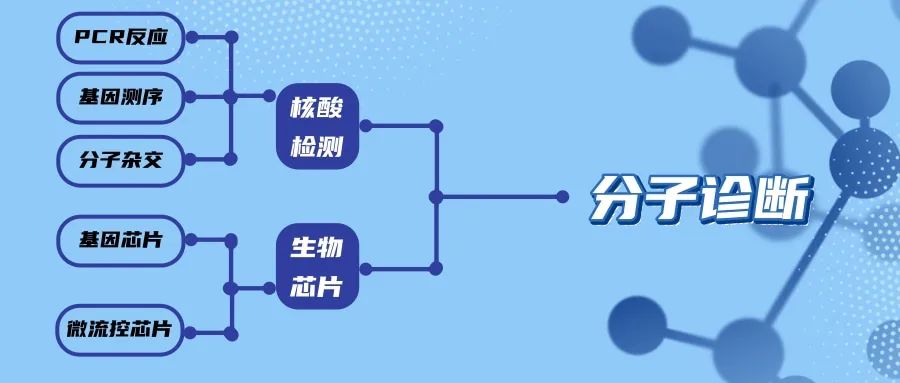 PCR反应

基因测序

分子杂交

基因芯片

微流控芯片

核酸检测

生物芯片

分子诊断